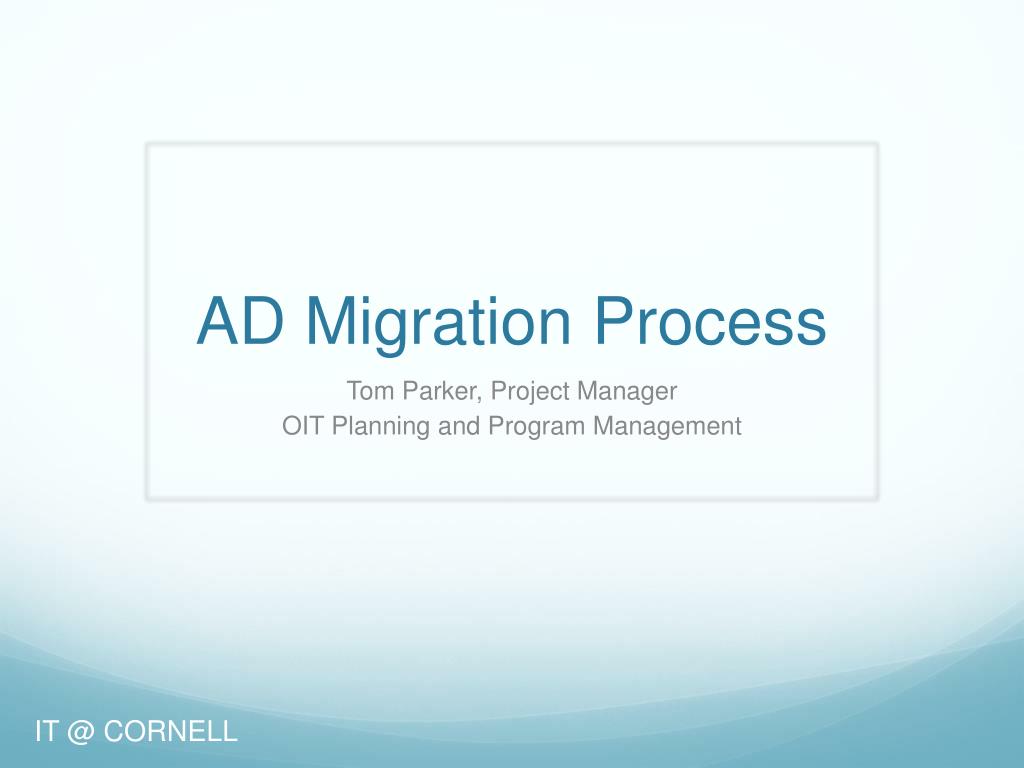 AD Migration Process

Tom Parker, Project Manager
OIT Planning and Program Management

IT @ CORNELL